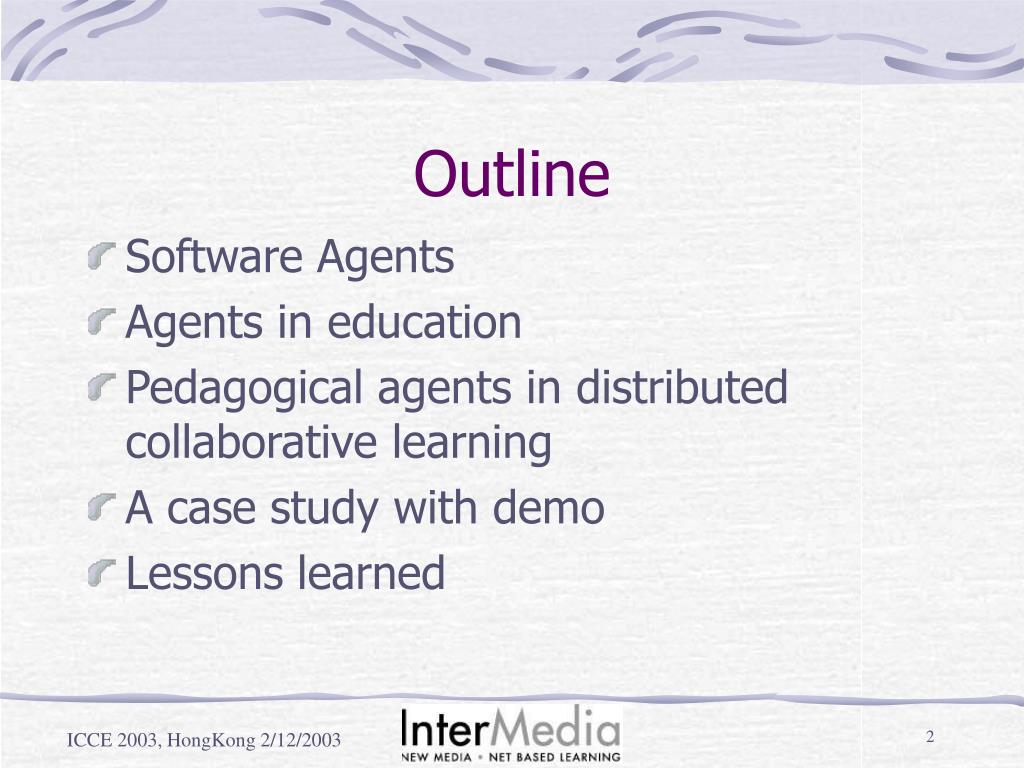 Outline

Software Agents
Agents in education
Pedagogical agents in distributed collaborative learning
A case study with demo
Lessons learned

ICCE 2003, HongKong 2/12/2003

InterMedia
NEW MEDIA • NET BASED LEARNING

2